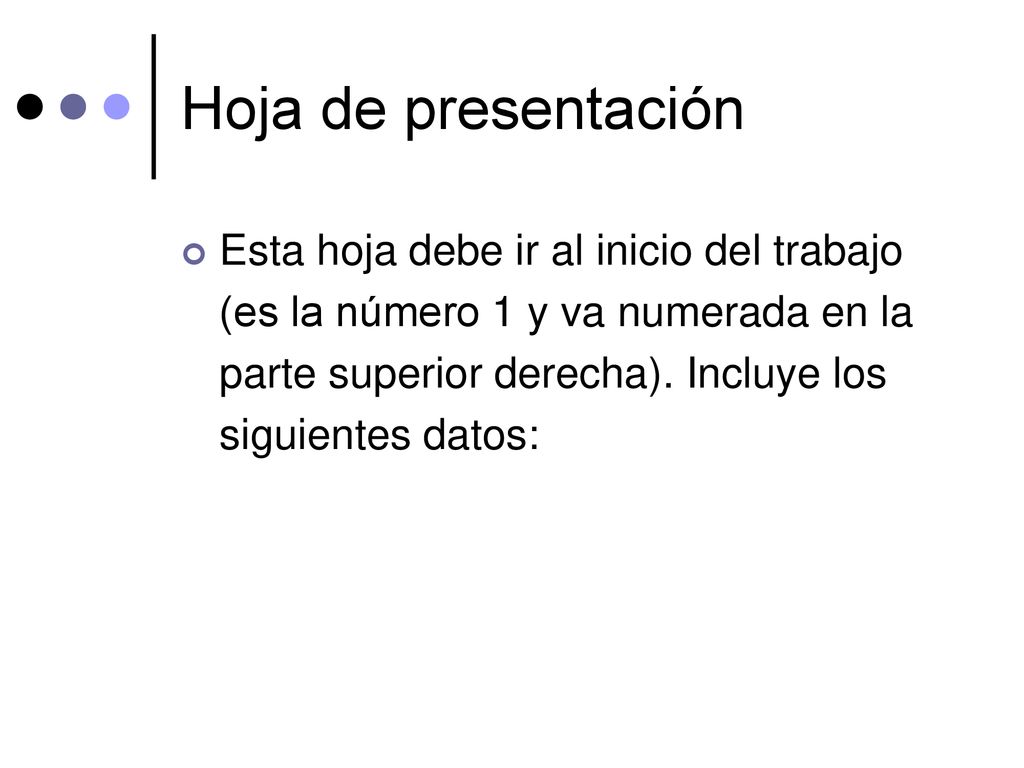 Hoja de presentación

Esta hoja debe ir al inicio del trabajo (es la número 1 y va numerada en la parte superior derecha). Incluye los siguientes datos: